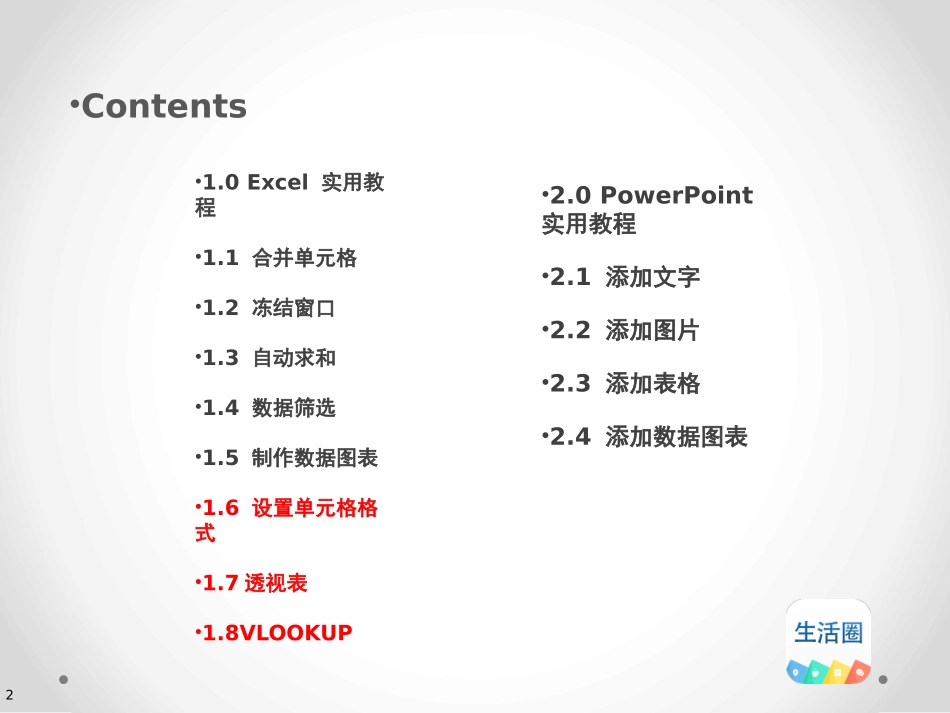 •Contents

•1.0 Excel 实用教程

•1.1 合并单元格

•1.2 冻结窗口

•1.3 自动求和

•1.4 数据筛选

•1.5 制作数据图表

•1.6 设置单元格格式

•1.7 透视表

•1.8VLOOKUP

•2.0 PowerPoint 实用教程

•2.1 添加文字

•2.2 添加图片

•2.3 添加表格

•2.4 添加数据图表

生活圈

2